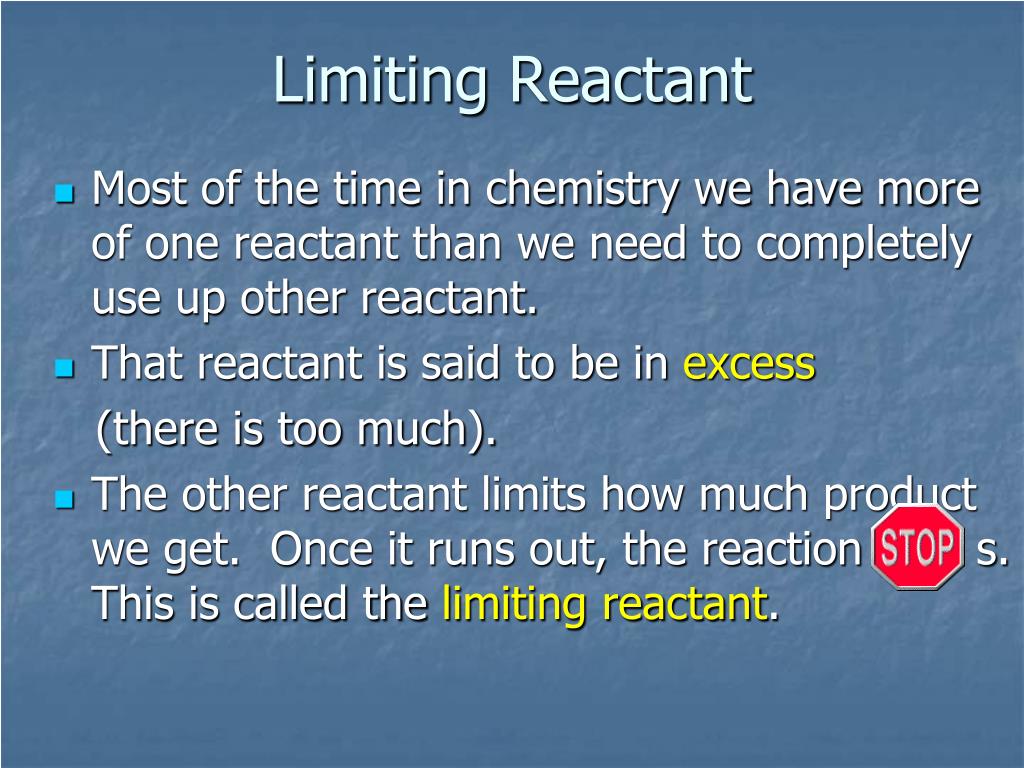 Limiting Reactant

Most of the time in chemistry we have more of one reactant than we need to completely use up other reactant.

That reactant is said to be in excess (there is too much).

The other reactant limits how much product we get. Once it runs out, the reaction STOP s. This is called the limiting reactant.